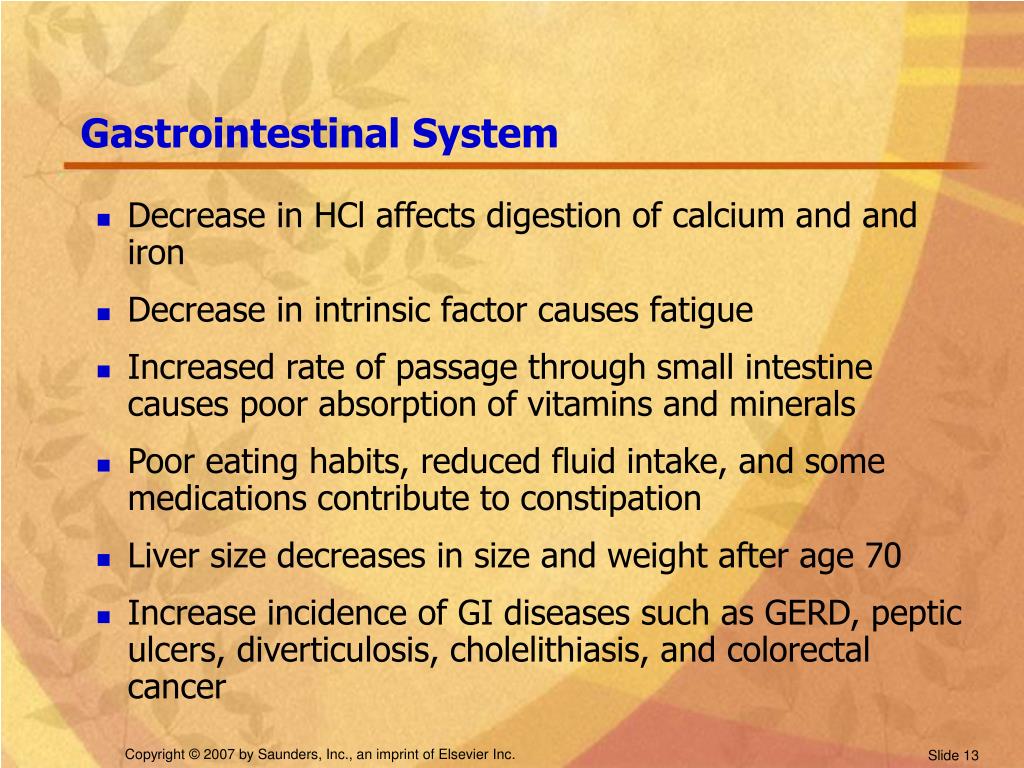 Gastrointestinal System

- Decrease in HCl affects digestion of calcium and and iron
- Decrease in intrinsic factor causes fatigue
- Increased rate of passage through small intestine causes poor absorption of vitamins and minerals
- Poor eating habits, reduced fluid intake, and some medications contribute to constipation
- Liver size decreases in size and weight after age 70
- Increase incidence of GI diseases such as GERD, peptic ulcers, diverticulosis, cholelithiasis, and colorectal cancer

Copyright © 2007 by Saunders, Inc., an imprint of Elsevier Inc.

Slide 13